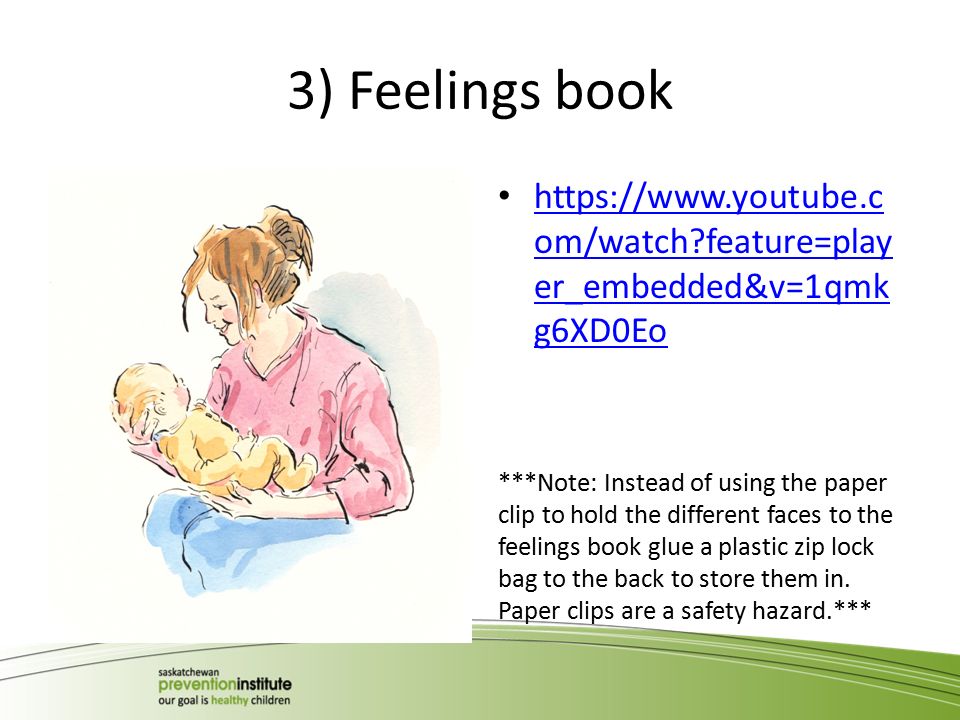 3) Feelings book

• https://www.youtube.com/watch?feature=player_embedded&v=1qmkg6XD0Eo

***Note: Instead of using the paper clip to hold the different faces to the feelings book glue a plastic zip lock bag to the back to store them in. Paper clips are a safety hazard.***

saskatchewan
preventioninstitute
our goal is healthy children